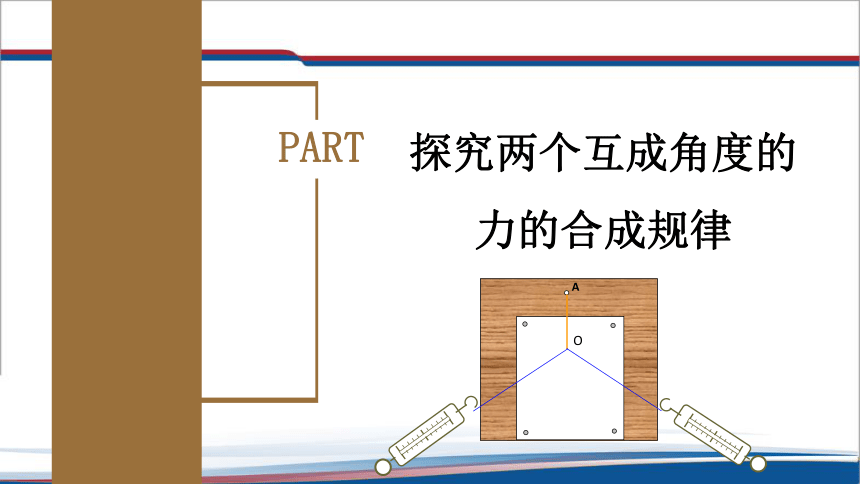 PART

探究两个互成角度的力的合成规律

A

O